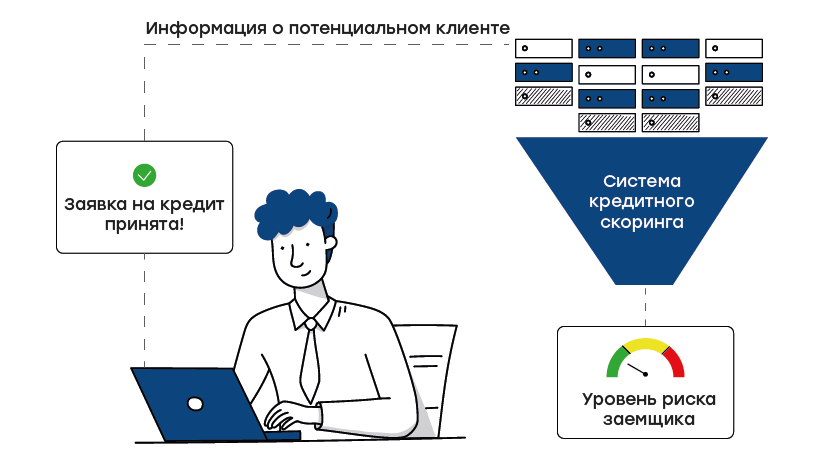 Информация о потенциальном клиенте

Заявка на кредит принята!

Система кредитного скоринга

Уровень риска заемщика